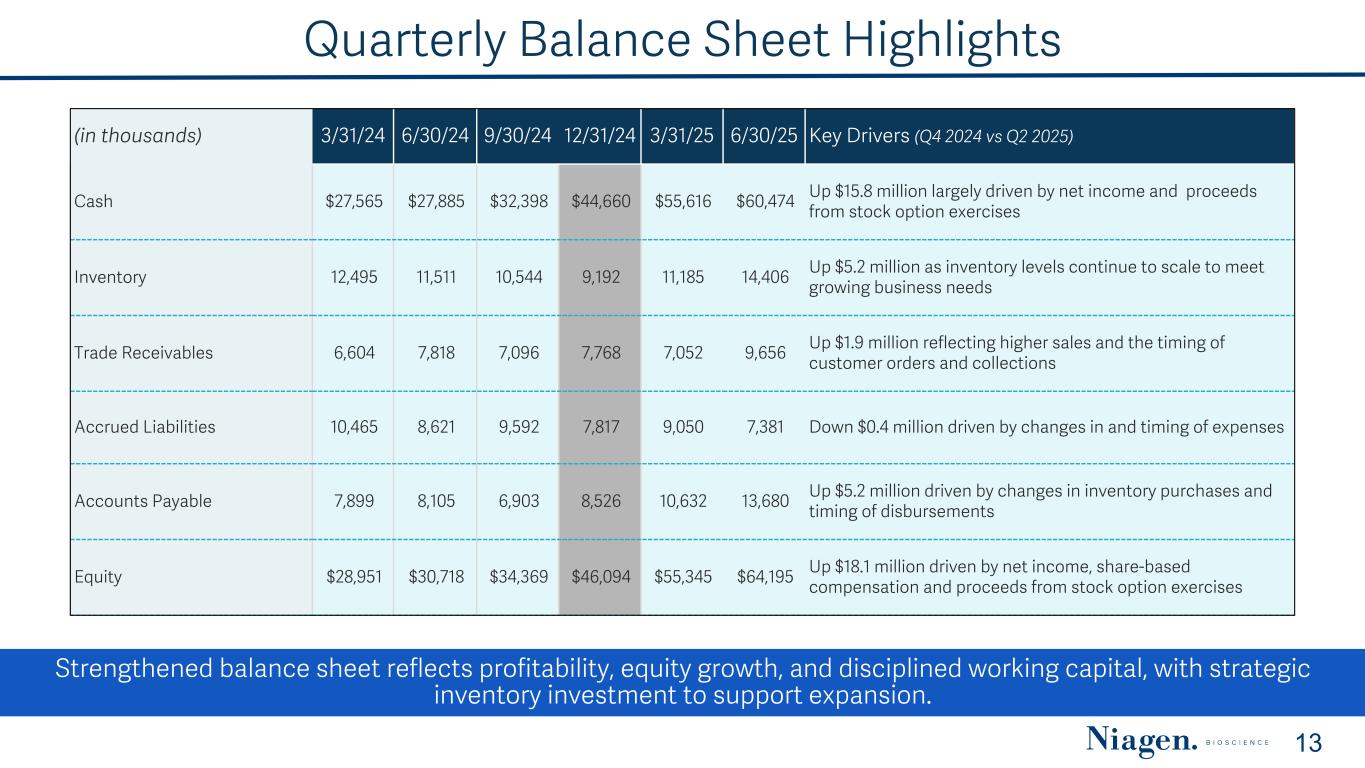 Quarterly Balance Sheet Highlights

| (in thousands) | 3/31/24 | 6/30/24 | 9/30/24 | 12/31/24 | 3/31/25 | 6/30/25 | Key Drivers (Q4 2024 vs Q2 2025) |
|---|---|---|---|---|---|---|---|
| Cash | \$27,565 | \$27,885 | \$32,398 | \$44,660 | \$55,616 | \$60,474 | Up \$15.8 million largely driven by net income and proceeds from stock option exercises |
| Inventory | 12,495 | 11,511 | 10,544 | 9,192 | 11,185 | 14,406 | Up \$5.2 million as inventory levels continue to scale to meet growing business needs |
| Trade Receivables | 6,604 | 7,818 | 7,096 | 7,768 | 7,052 | 9,656 | Up \$1.9 million reflecting higher sales and the timing of customer orders and collections |
| Accrued Liabilities | 10,465 | 8,621 | 9,592 | 7,817 | 9,050 | 7,381 | Down \$0.4 million driven by changes in and timing of expenses |
| Accounts Payable | 7,899 | 8,105 | 6,903 | 8,526 | 10,632 | 13,680 | Up \$5.2 million driven by changes in inventory purchases and timing of disbursements |
| Equity | \$28,951 | \$30,718 | \$34,369 | \$46,094 | \$55,345 | \$64,195 | Up \$18.1 million driven by net income, share-based compensation and proceeds from stock option exercises |

Strengthened balance sheet reflects profitability, equity growth, and disciplined working capital, with strategic inventory investment to support expansion.

Niagen. BIOSCIENCE

13